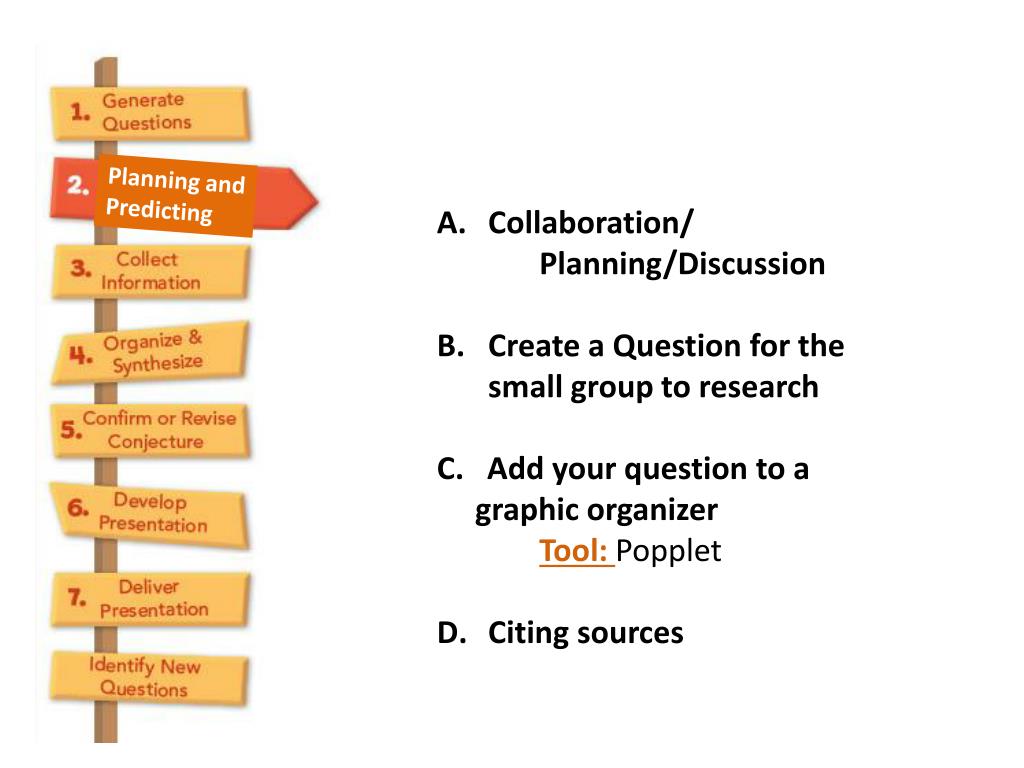 1. Generate Questions

2. Planning and Predicting

3. Collect Information

4. Organize & Synthesize

5. Confirm or Revise Conjecture

6. Develop Presentation

7. Deliver Presentation

Identify New Questions

A. Collaboration/ Planning/Discussion

B. Create a Question for the small group to research

C. Add your question to a graphic organizer
Tool: Popplet

D. Citing sources